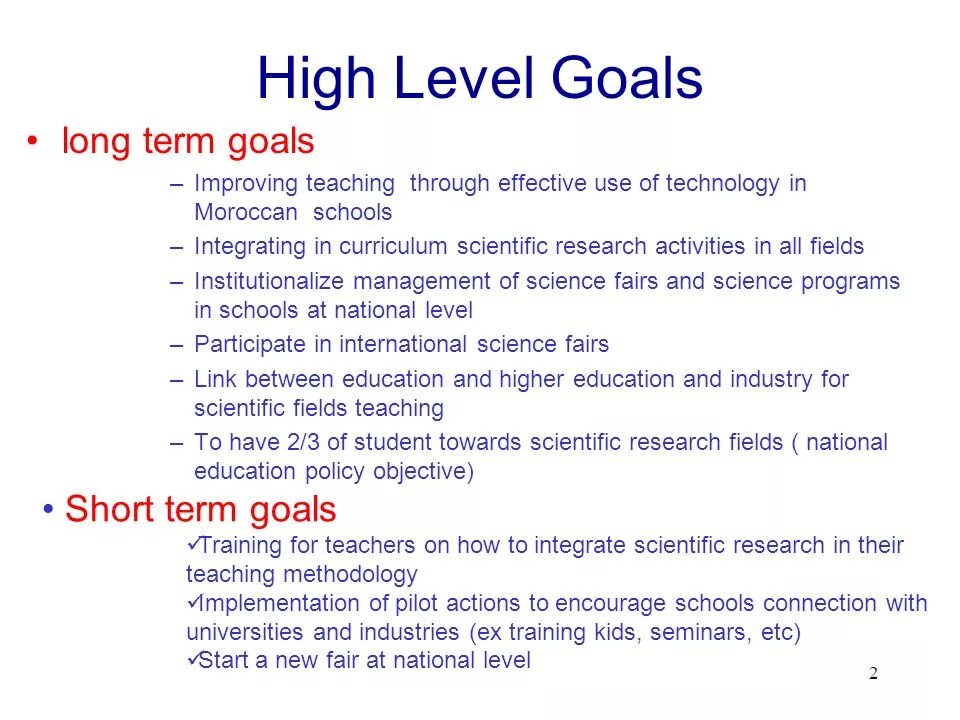 High Level Goals

• long term goals

– Improving teaching through effective use of technology in Moroccan schools

– Integrating in curriculum scientific research activities in all fields

– Institutionalize management of science fairs and science programs in schools at national level

– Participate in international science fairs

– Link between education and higher education and industry for scientific fields teaching

– To have 2/3 of student towards scientific research fields ( national education policy objective)

• Short term goals

✓Training for teachers on how to integrate scientific research in their teaching methodology

✓Implementation of pilot actions to encourage schools connection with universities and industries (ex training kids, seminars, etc)

✓Start a new fair at national level

2